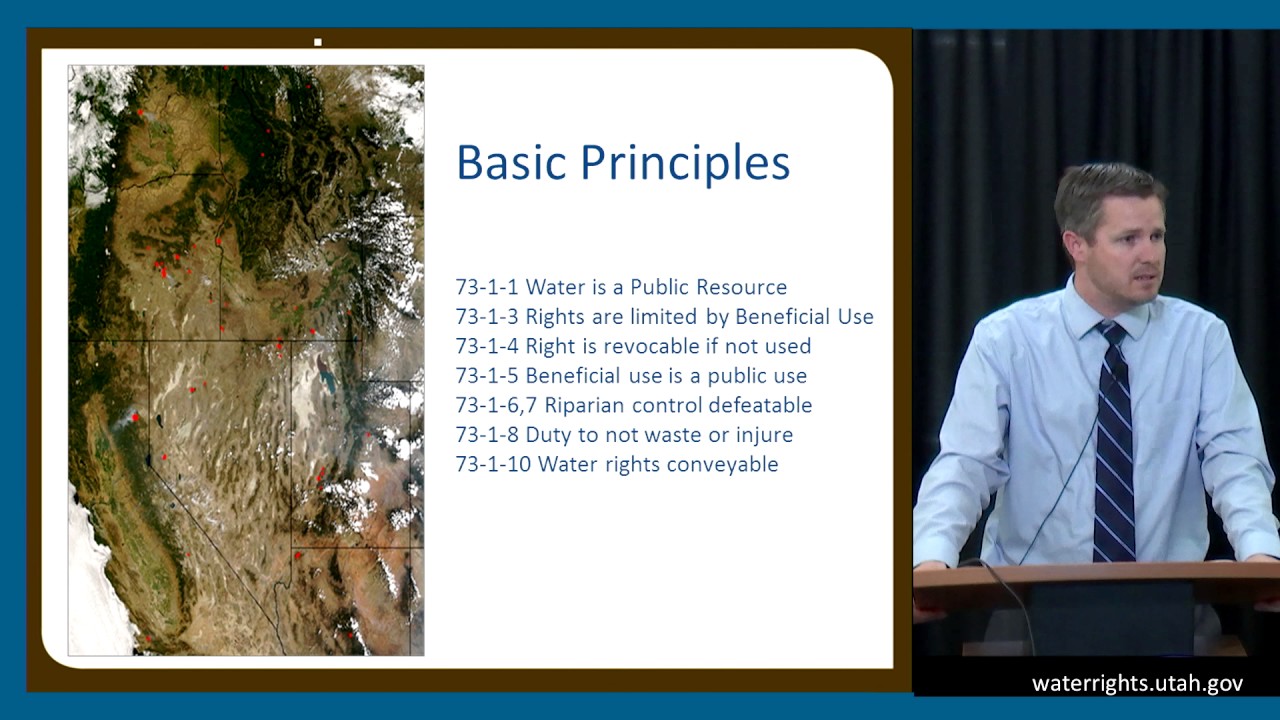 Basic Principles

73-1-1 Water is a Public Resource
73-1-3 Rights are limited by Beneficial Use
73-1-4 Right is revocable if not used
73-1-5 Beneficial use is a public use
73-1-6,7 Riparian control defeatable
73-1-8 Duty to not waste or injure
73-1-10 Water rights conveyable

waterrights.utah.gov